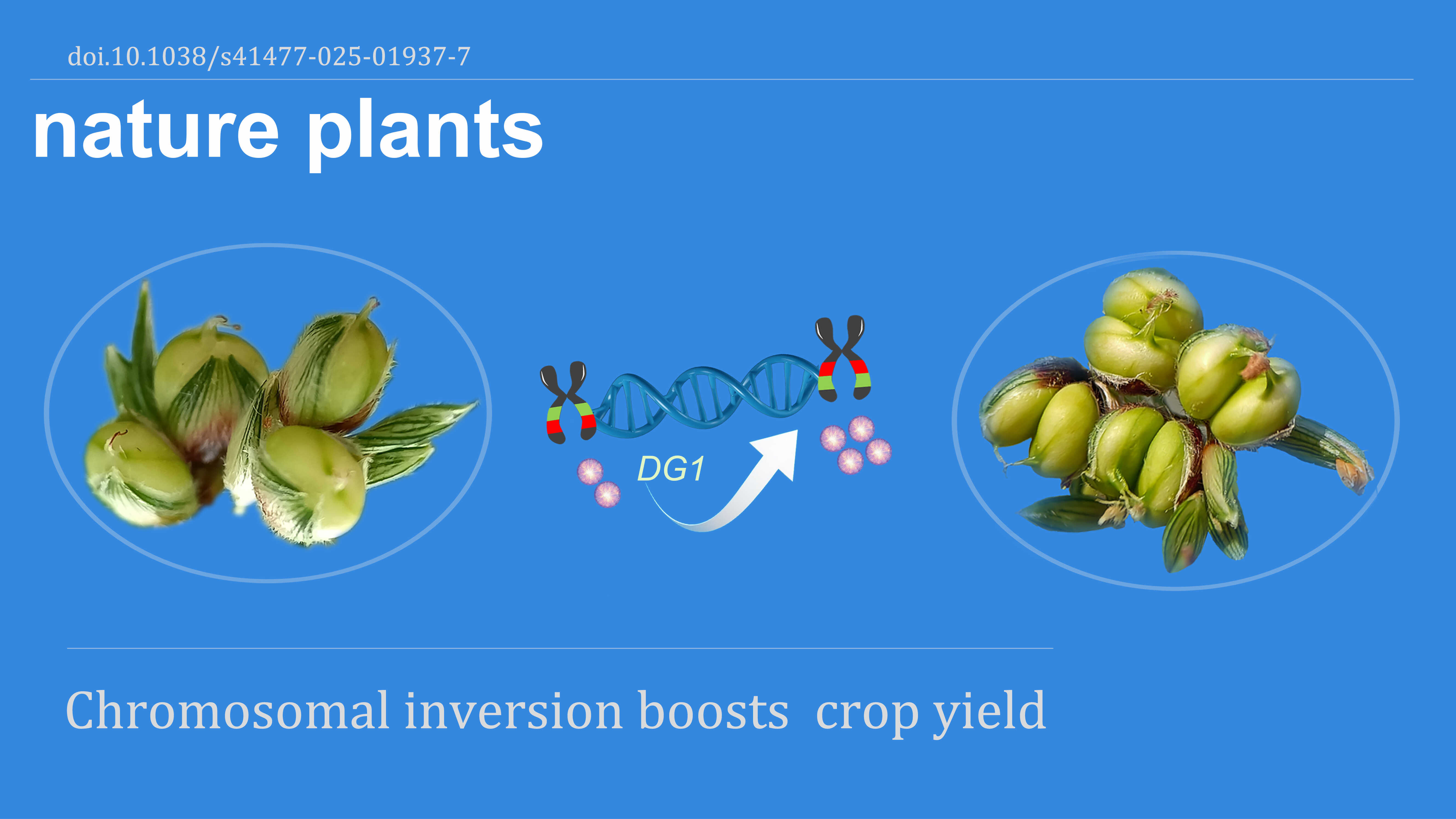 doi.10.1038/s41477-025-01937-7

nature plants

DG1

Chromosomal inversion boosts crop yield